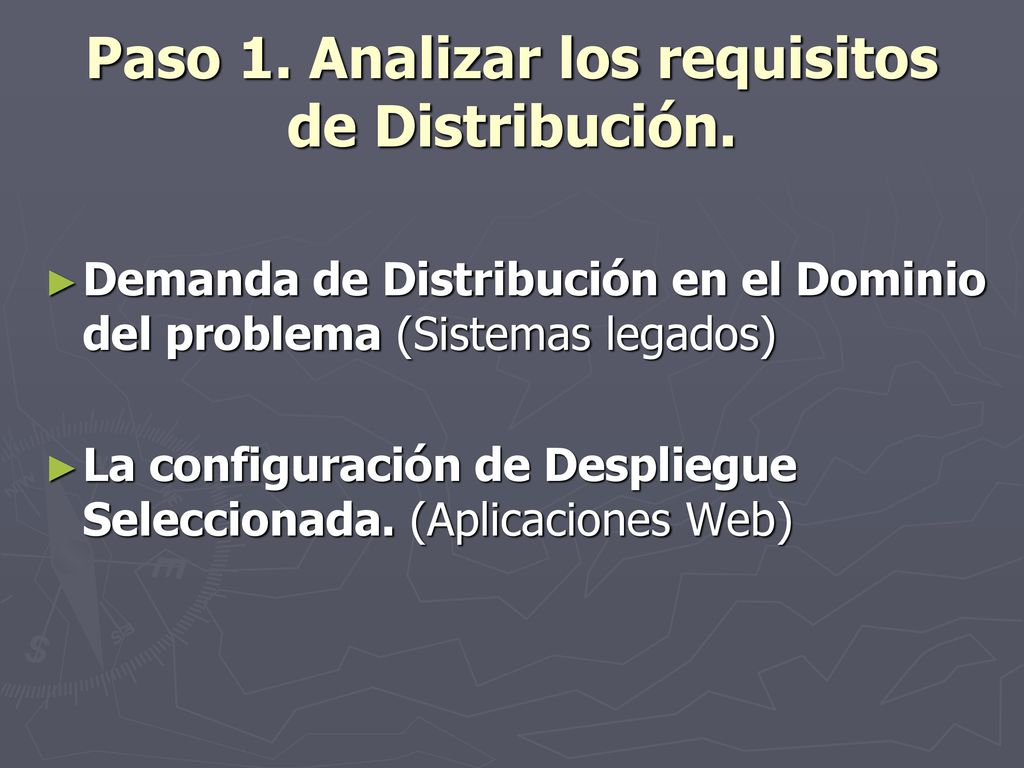 Paso 1. Analizar los requisitos de Distribución.

► Demanda de Distribución en el Dominio del problema (Sistemas legados)

► La configuración de Despliegue Seleccionada. (Aplicaciones Web)